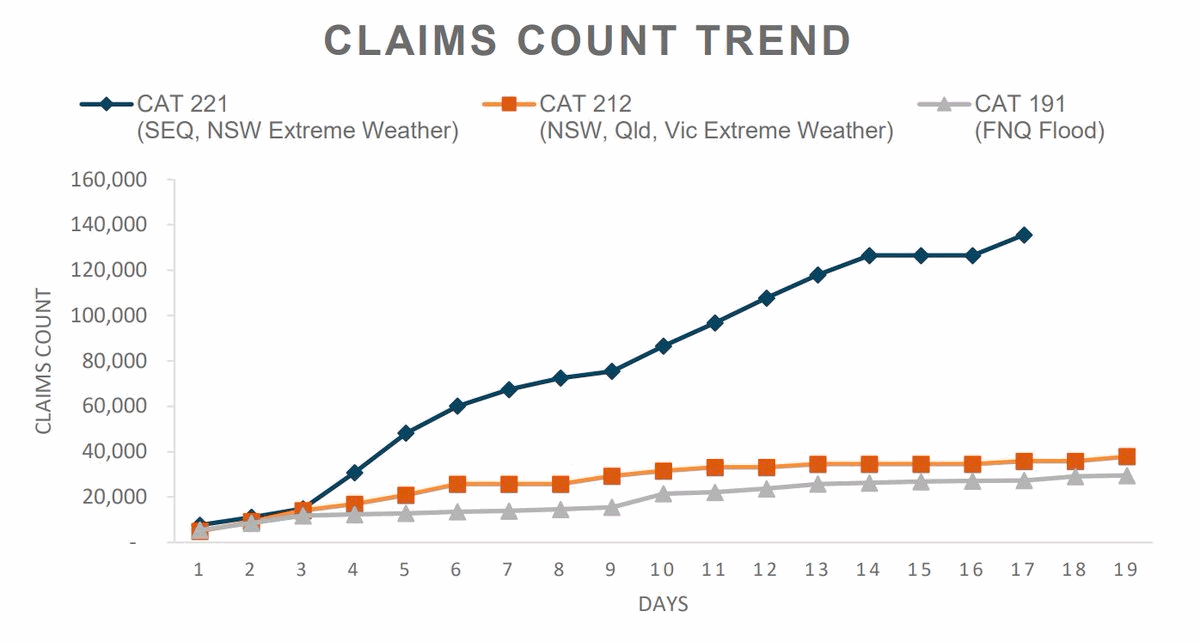 CLAIMS COUNT TREND

CAT 221 (SEQ, NSW Extreme Weather)
CAT 212 (NSW, Qld, Vic Extreme Weather)
CAT 191 (FNQ Flood)

CLAIMS COUNT

160,000
140,000
120,000
100,000
80,000
60,000
40,000
20,000
-

1 2 3 4 5 6 7 8 9 10 11 12 13 14 15 16 17 18 19

DAYS